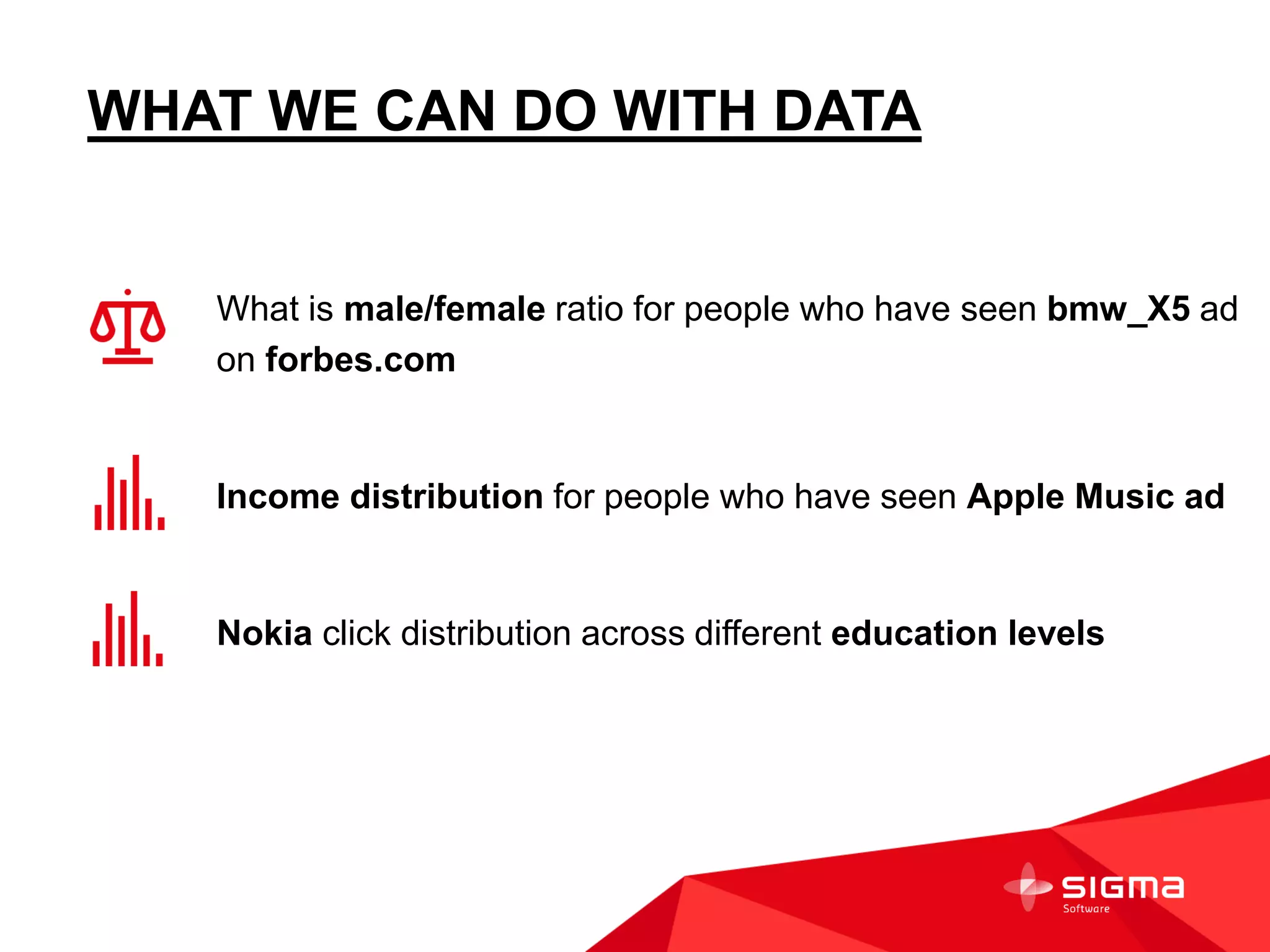 WHAT WE CAN DO WITH DATA

What is male/female ratio for people who have seen bmw_X5 ad on forbes.com

Income distribution for people who have seen Apple Music ad

Nokia click distribution across different education levels

SIGMA
Software